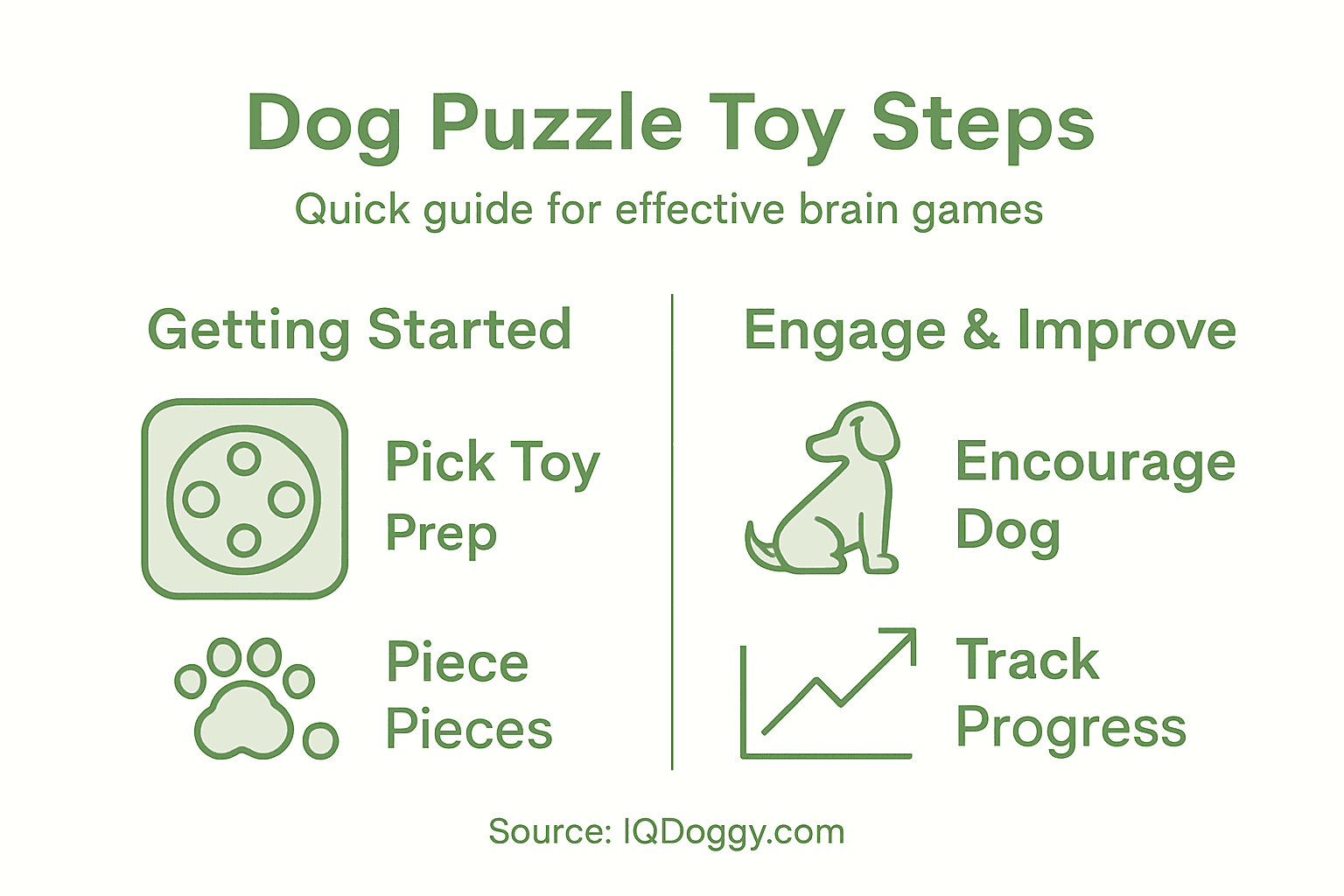 Dog Puzzle Toy Steps

Quick guide for effective brain games

Getting Started

Pick Toy
Prep

Piece
Pieces

Engage & Improve

Encourage
Dog

Track
Progress

Source: IQDoggy.com